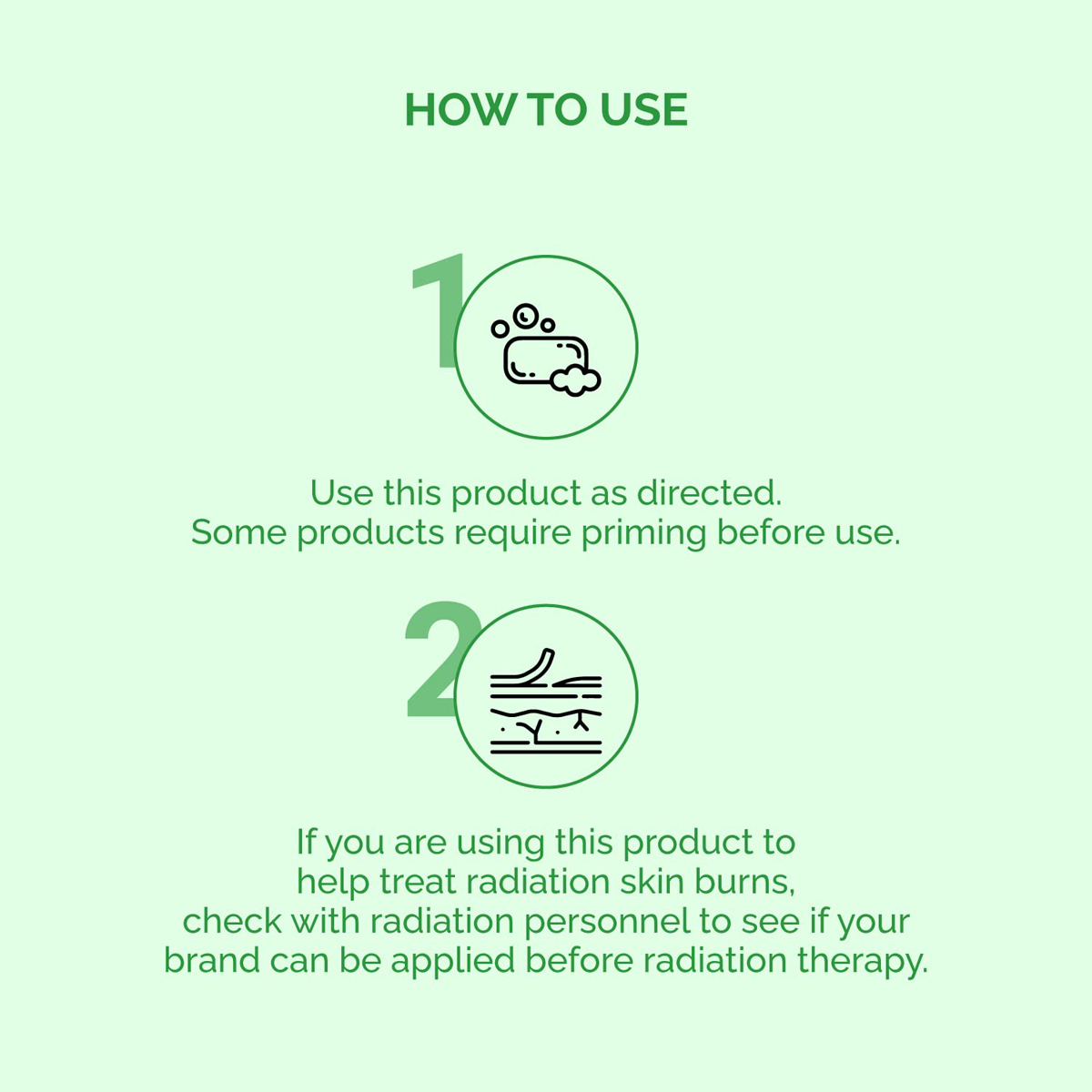 HOW TO USE

1

Use this product as directed.
Some products require priming before use.

2

If you are using this product to help treat radiation skin burns, check with radiation personnel to see if your brand can be applied before radiation therapy.